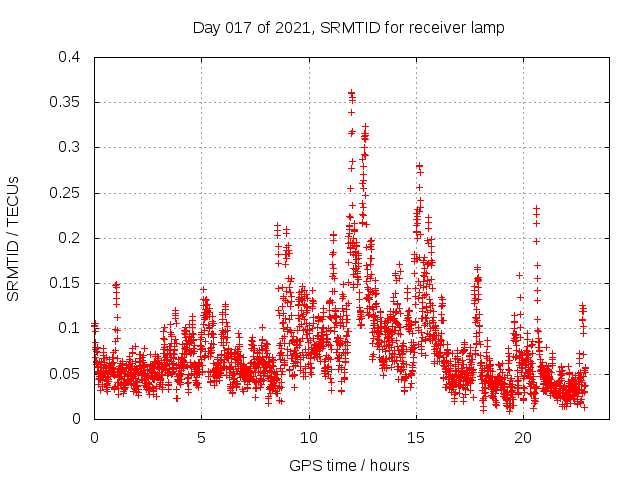 Day 017 of 2021, SRMTID for receiver lamp

SRMTID / TECUs

0.4
0.35
0.3
0.25
0.2
0.15
0.1
0.05
0

0
5
10
15
20

GPS time / hours